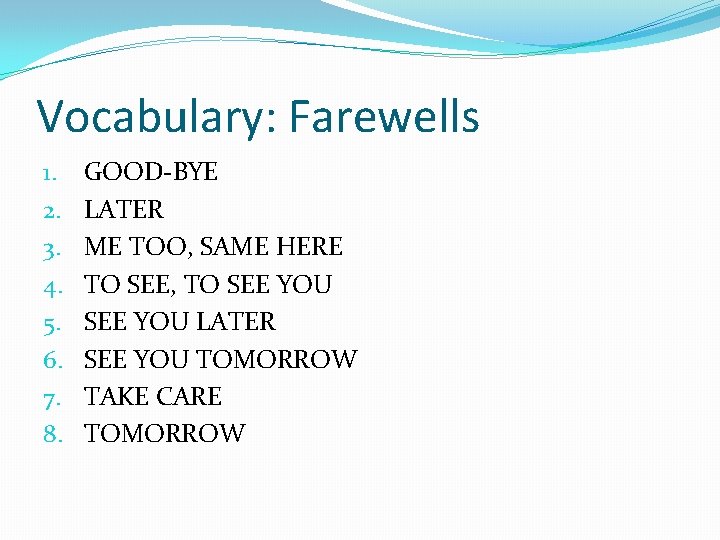 Vocabulary: Farewells

1. GOOD-BYE
2. LATER
3. ME TOO, SAME HERE
4. TO SEE, TO SEE YOU
5. SEE YOU LATER
6. SEE YOU TOMORROW
7. TAKE CARE
8. TOMORROW